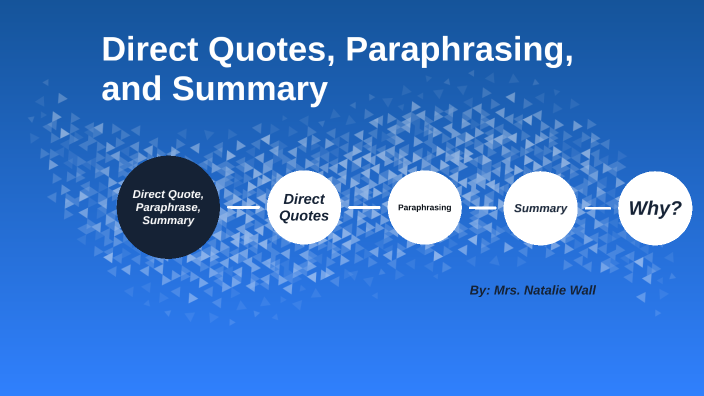 Direct Quotes, Paraphrasing, and Summary

Direct Quote, Paraphrase, Summary

Direct Quotes

Paraphrasing

Summary

Why?

By: Mrs. Natalie Wall